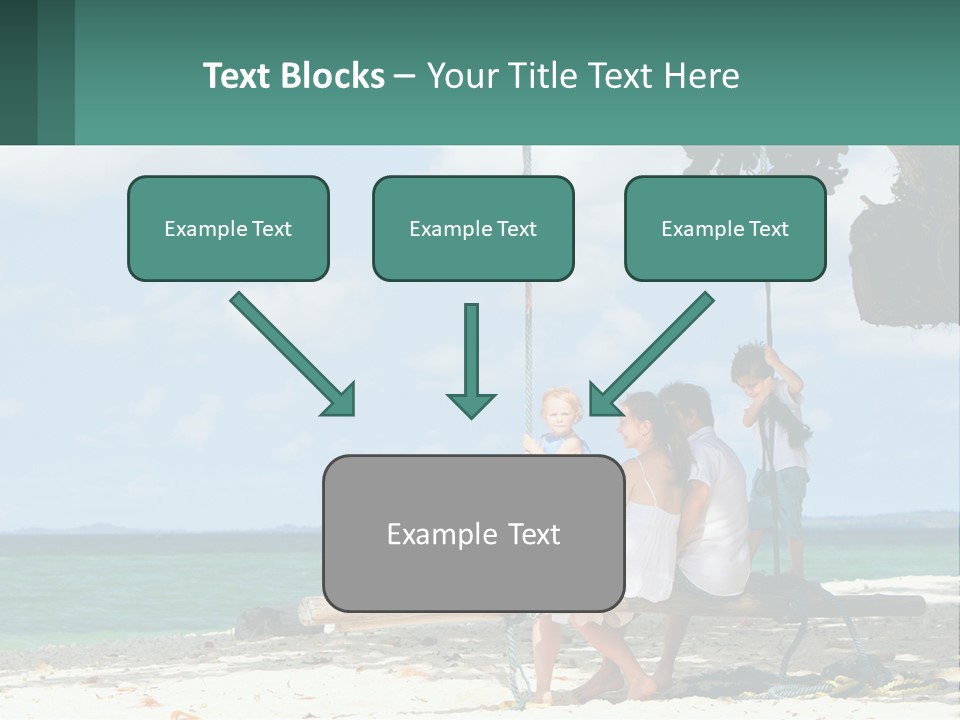 Text Blocks – Your Title Text Here

Example Text

Example Text

Example Text

Example Text